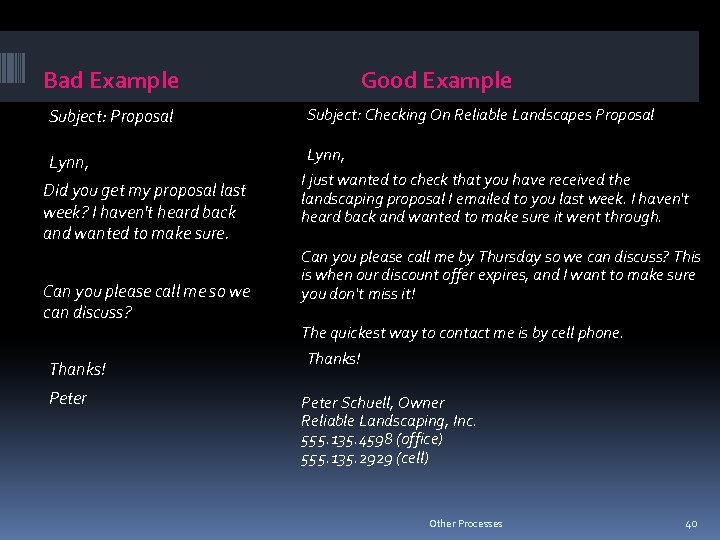 Bad Example

Subject: Proposal

Lynn,

Did you get my proposal last week? I haven't heard back and wanted to make sure.

Can you please call me so we can discuss?

Thanks!

Peter

Good Example

Subject: Checking On Reliable Landscapes Proposal

Lynn,

I just wanted to check that you have received the landscaping proposal I emailed to you last week. I haven't heard back and wanted to make sure it went through.

Can you please call me by Thursday so we can discuss? This is when our discount offer expires, and I want to make sure you don't miss it!

The quickest way to contact me is by cell phone.

Thanks!

Peter Schuell, Owner
Reliable Landscaping, Inc.
555.135.4598 (office)
555.135.2929 (cell)

Other Processes

40